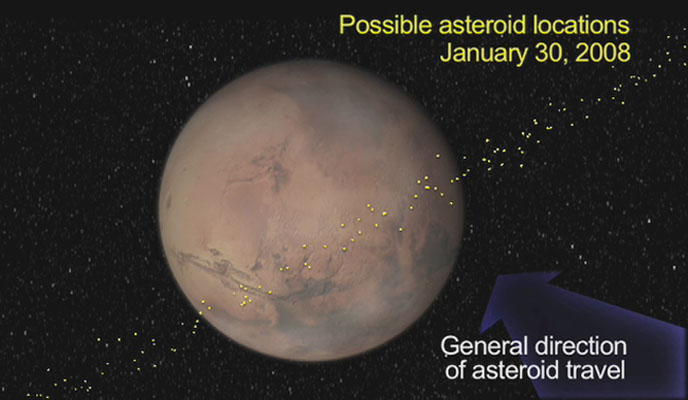 Possible asteroid locations
January 30, 2008

General direction
of asteroid travel